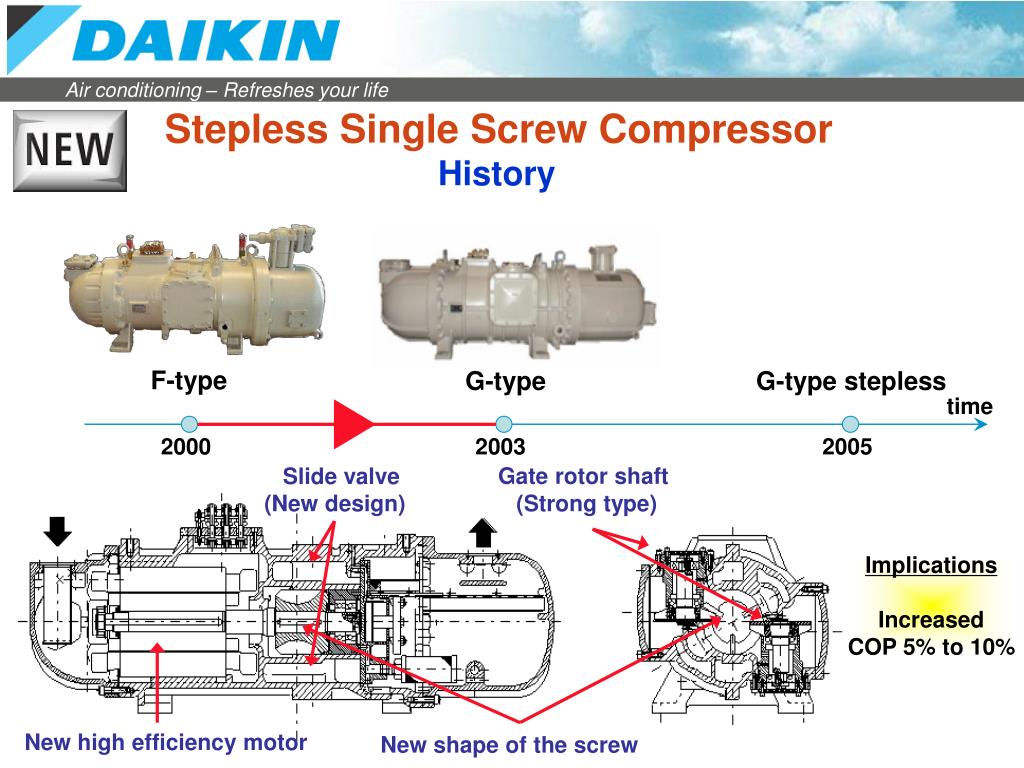 DAIKIN

Air conditioning – Refreshes your life

NEW

Stepless Single Screw Compressor
History

F-type

G-type

G-type stepless

time

2000

2003

2005

Slide valve
(New design)

Gate rotor shaft
(Strong type)

Implications

Increased
COP 5% to 10%

New high efficiency motor

New shape of the screw